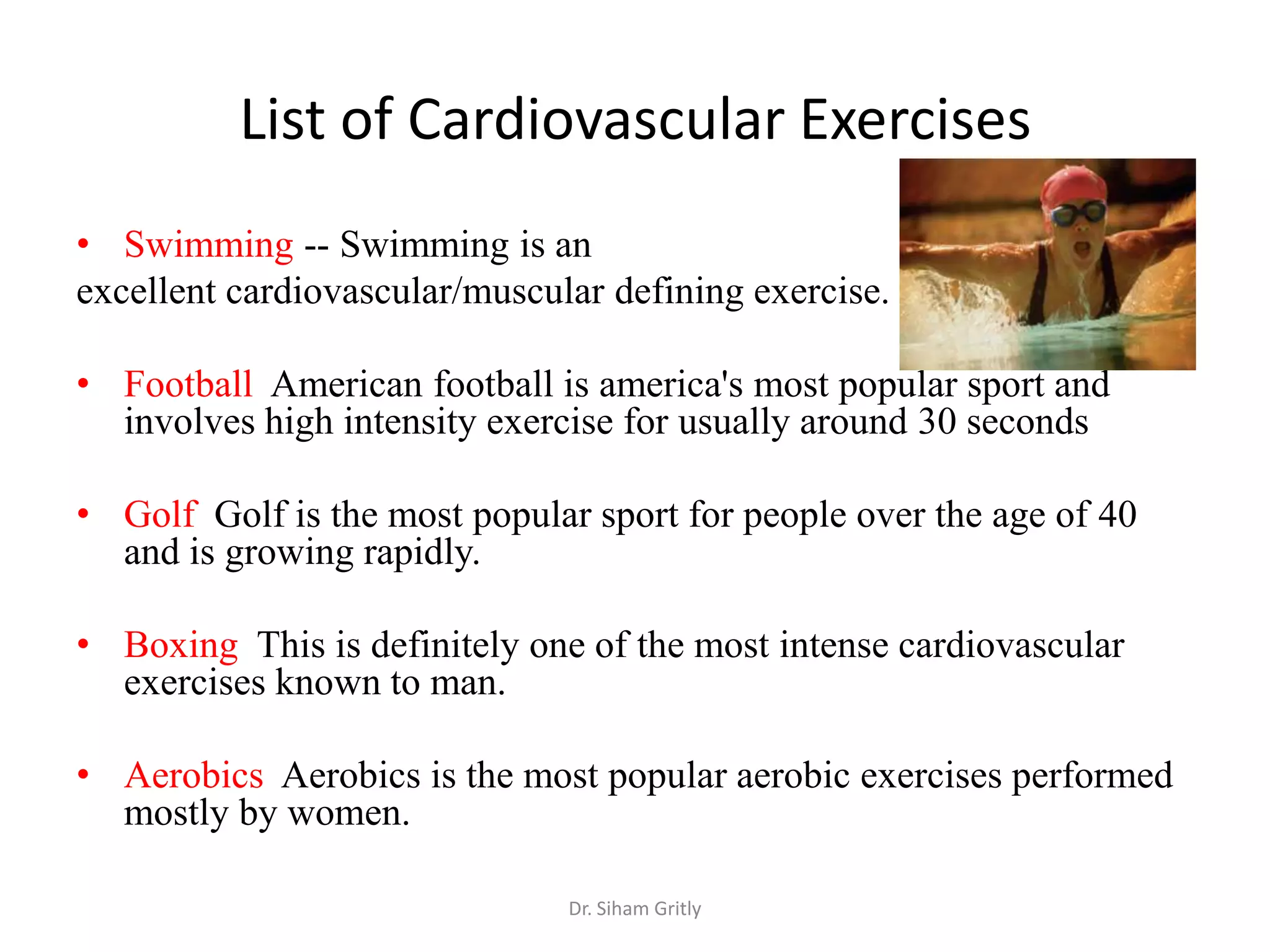 List of Cardiovascular Exercises

• Swimming -- Swimming is an excellent cardiovascular/muscular defining exercise.

• Football American football is america's most popular sport and involves high intensity exercise for usually around 30 seconds

• Golf Golf is the most popular sport for people over the age of 40 and is growing rapidly.

• Boxing This is definitely one of the most intense cardiovascular exercises known to man.

• Aerobics Aerobics is the most popular aerobic exercises performed mostly by women.

Dr. Siham Gritly